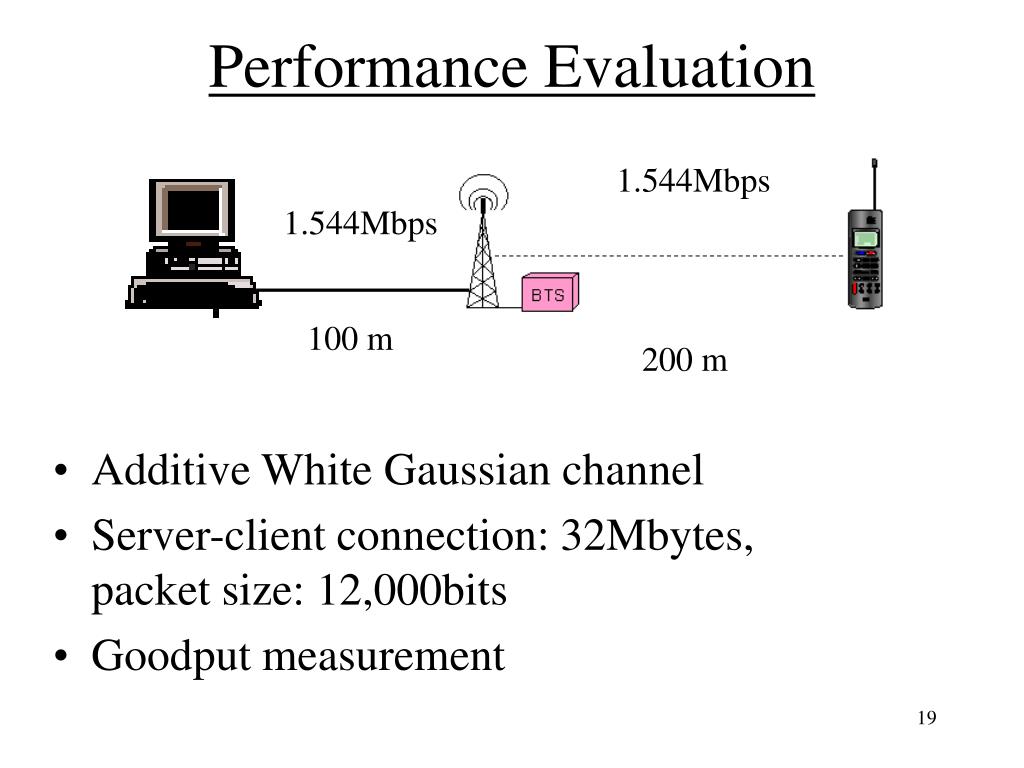 Performance Evaluation

1.544Mbps

1.544Mbps

BTS

100 m

200 m

• Additive White Gaussian channel
• Server-client connection: 32Mbytes, packet size: 12,000bits
• Goodput measurement

19